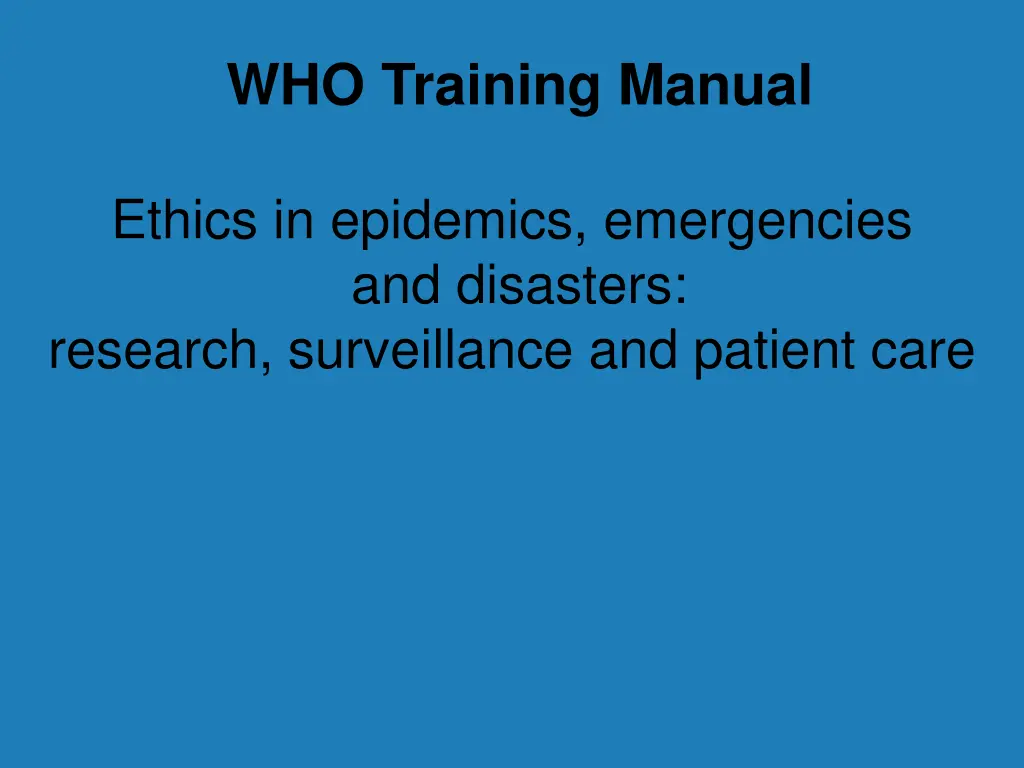 WHO Training Manual

Ethics in epidemics, emergencies and disasters: research, surveillance and patient care